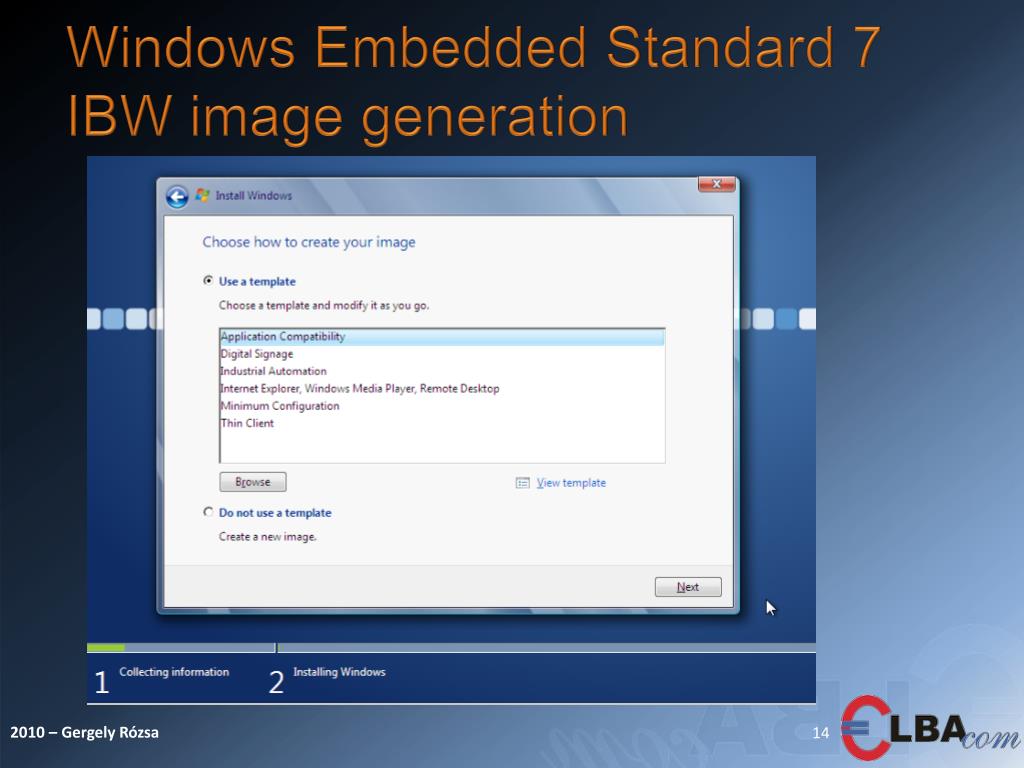 Windows Embedded Standard 7
IBW image generation

Install Windows

Choose how to create your image

Use a template

Choose a template and modify it as you go.

Application Compatibility
Digital Signage
Industrial Automation
Internet Explorer, Windows Media Player, Remote Desktop
Minimum Configuration
Thin Client

Browse

View template

Do not use a template

Create a new image.

Next

1 Collecting information

2 Installing Windows

2010 – Gergely Rózsa

14

ELBAcom